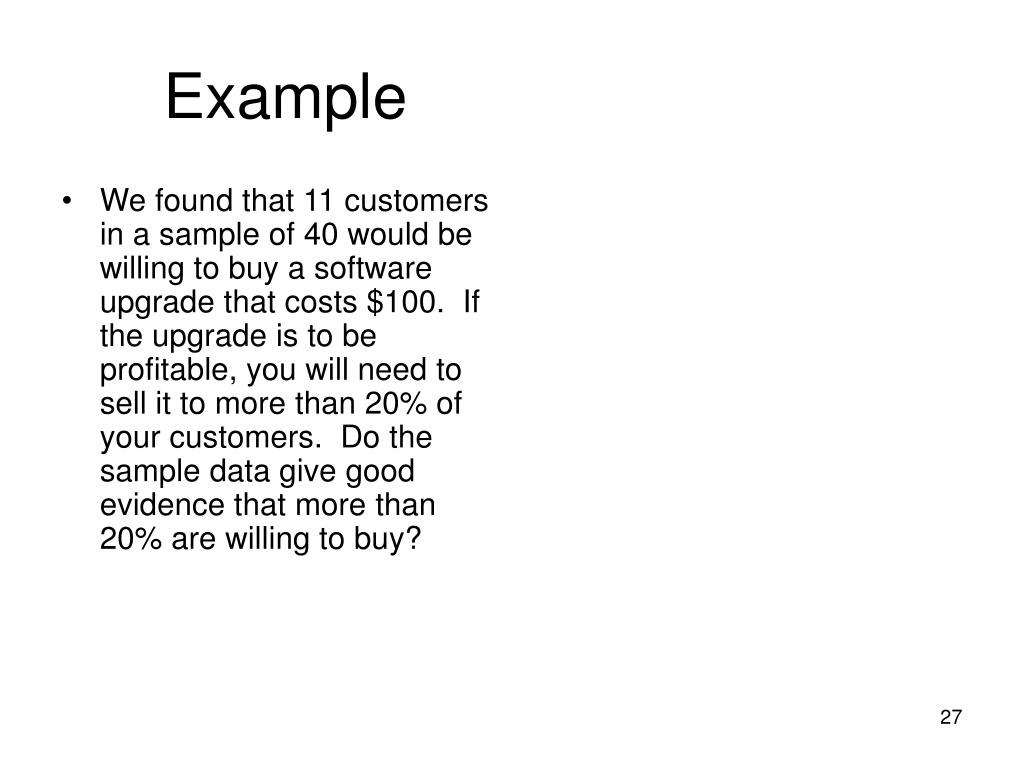 Example

• We found that 11 customers in a sample of 40 would be willing to buy a software upgrade that costs \$100. If the upgrade is to be profitable, you will need to sell it to more than 20% of your customers. Do the sample data give good evidence that more than 20% are willing to buy?

27